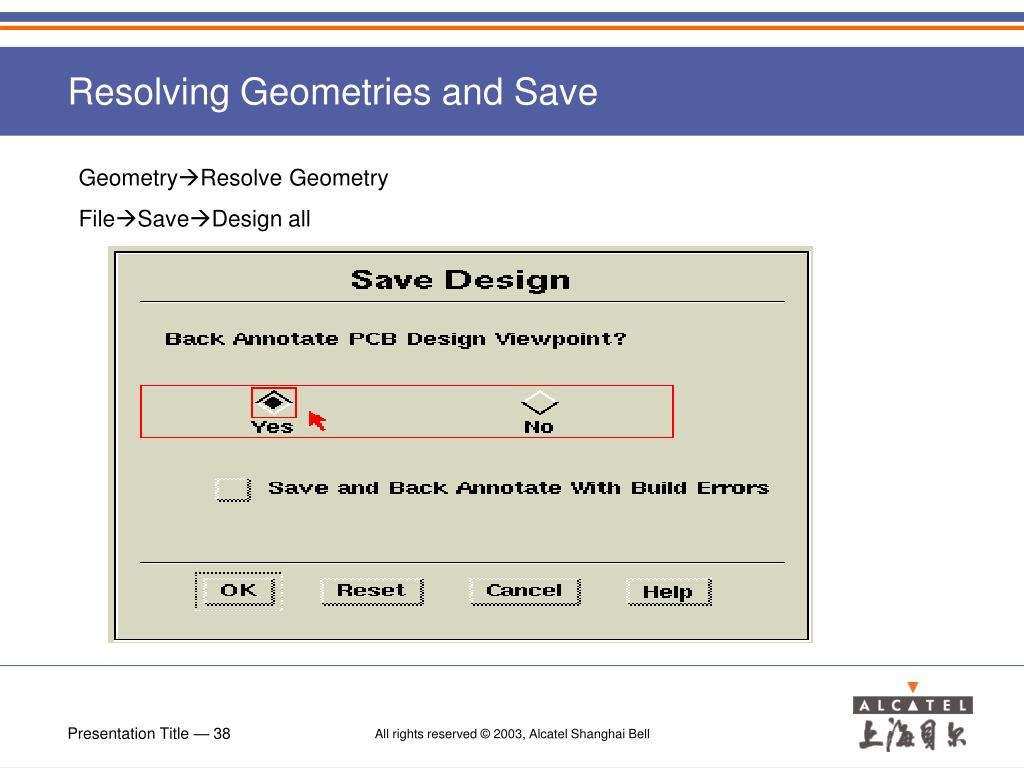 Resolving Geometries and Save

Geometry→Resolve Geometry

File→Save→Design all

Save Design

Back Annotate PCB Design Viewpoint?

Yes

No

Save and Back Annotate With Build Errors

OK

Reset

Cancel

Help

Presentation Title — 38

All rights reserved © 2003, Alcatel Shanghai Bell

ALCATEL

上海贝尔